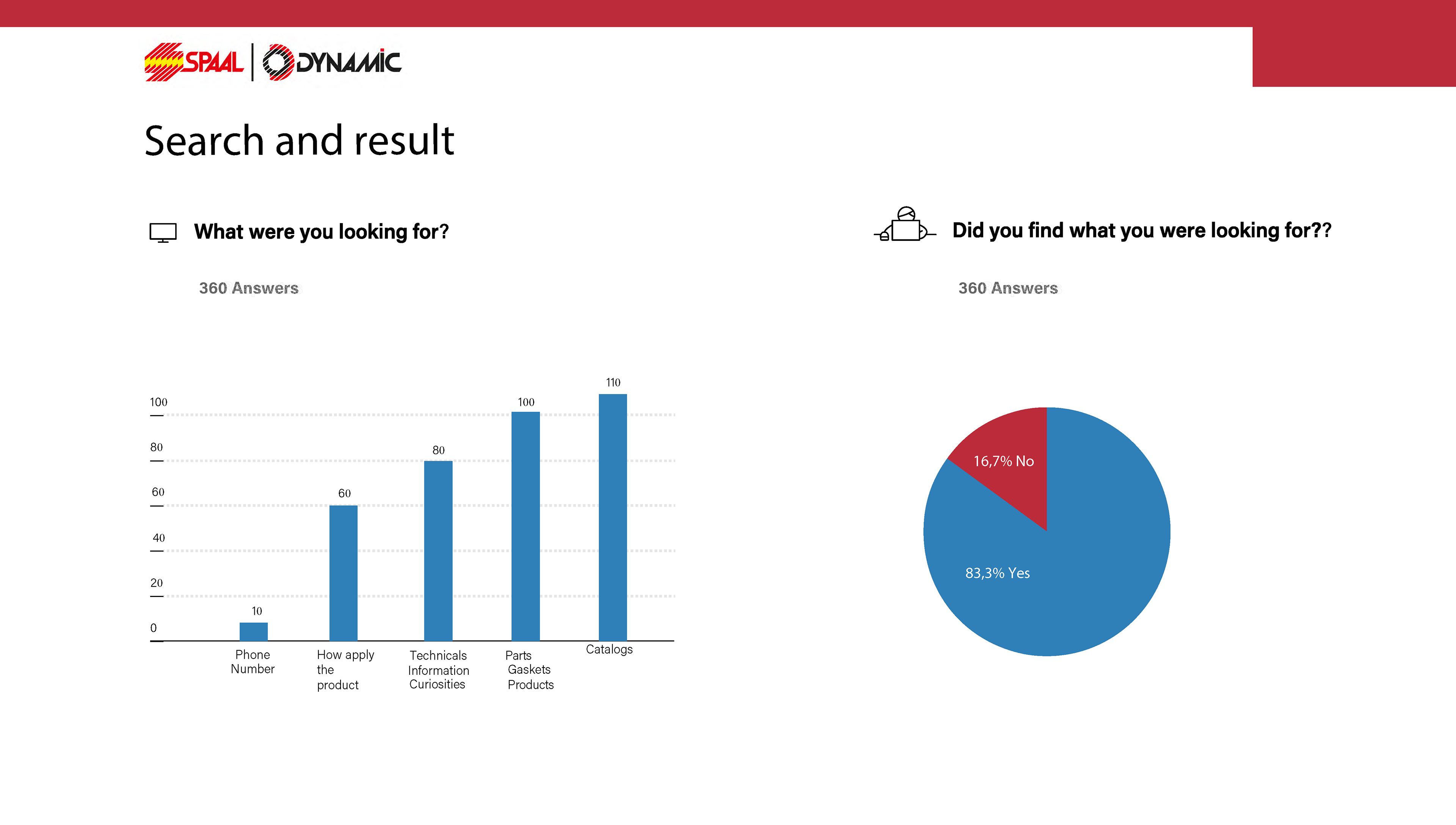 SPAAL | DYNAMIC

Search and result

What were you looking for?

360 Answers

100
80
60
40
20
0

10
60
80
100
110

Phone Number
How apply the product
Technicals Information Curiosities
Parts Gaskets Products
Catalogs

Did you find what you were looking for??

360 Answers

16,7% No
83,3% Yes